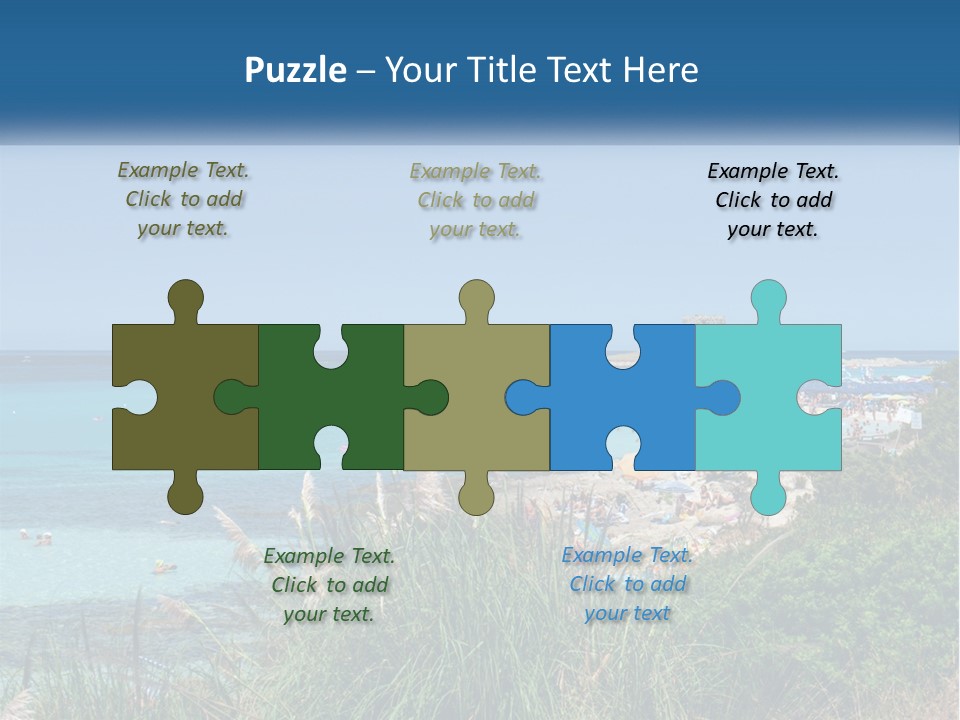 Puzzle – Your Title Text Here

Example Text. Click to add your text.

Example Text. Click to add your text.

Example Text. Click to add your text.

Example Text. Click to add your text.

Example Text. Click to add your text